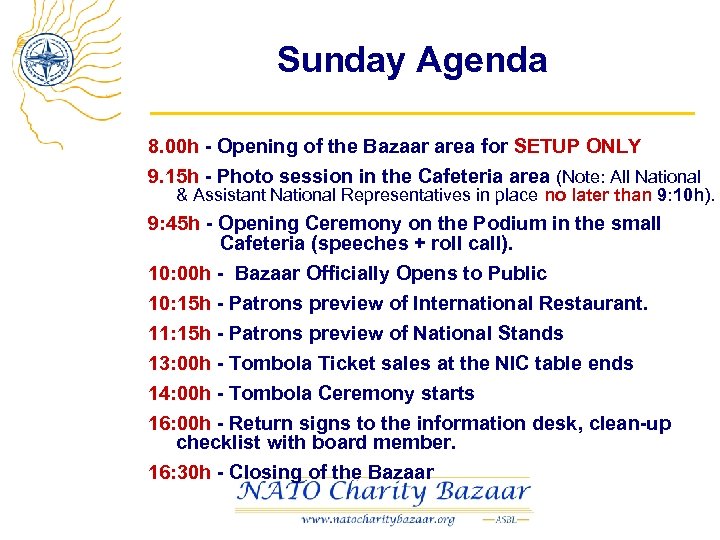 Sunday Agenda

8.00h - Opening of the Bazaar area for SETUP ONLY

9.15h - Photo session in the Cafeteria area (Note: All National & Assistant National Representatives in place no later than 9:10h).

9:45h - Opening Ceremony on the Podium in the small Cafeteria (speeches + roll call).

10:00h - Bazaar Officially Opens to Public

10:15h - Patrons preview of International Restaurant.

11:15h - Patrons preview of National Stands

13:00h - Tombola Ticket sales at the NIC table ends

14:00h - Tombola Ceremony starts

16:00h - Return signs to the information desk, clean-up checklist with board member.

16:30h - Closing of the Bazaar

NATO Charity Bazaar

www.natocharitybazaar.org —ASBL—